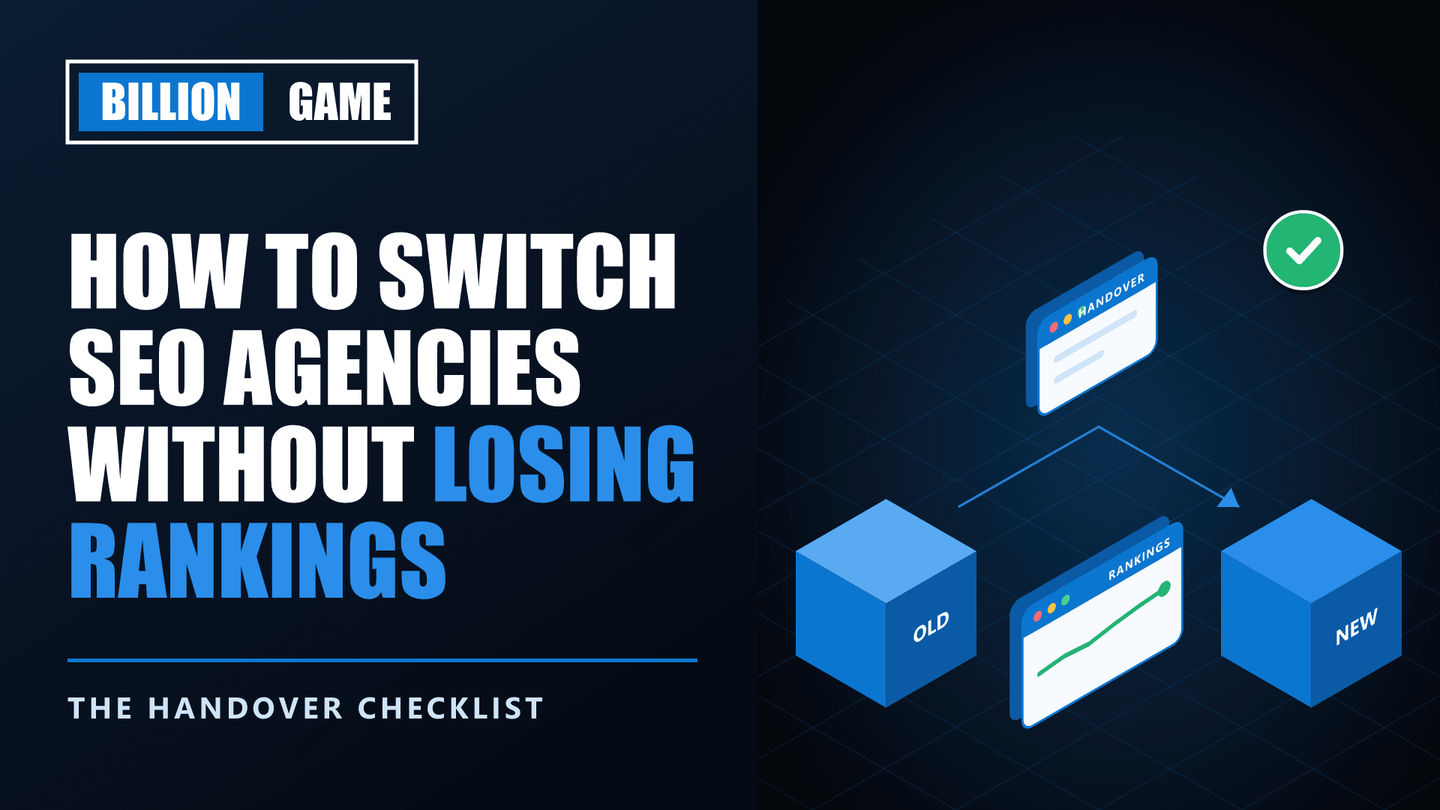 BILLION GAME

HOW TO SWITCH SEO AGENCIES WITHOUT LOSING RANKINGS

THE HANDOVER CHECKLIST

HANDOVER

OLD

RANKINGS

NEW